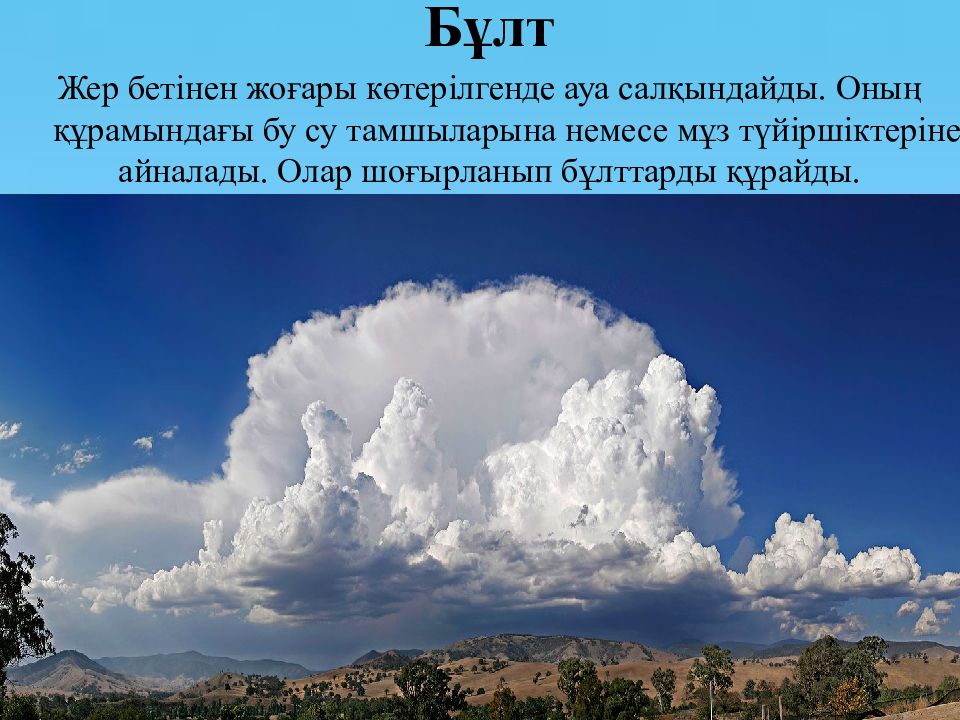 Бұлт

Жер бетінен жоғары көтерілгенде ауа салқындайды. Оның құрамындағы бу су тамшыларына немесе мұз түйіршіктеріне айналады. Олар шоғырланып бұлттарды құрайды.